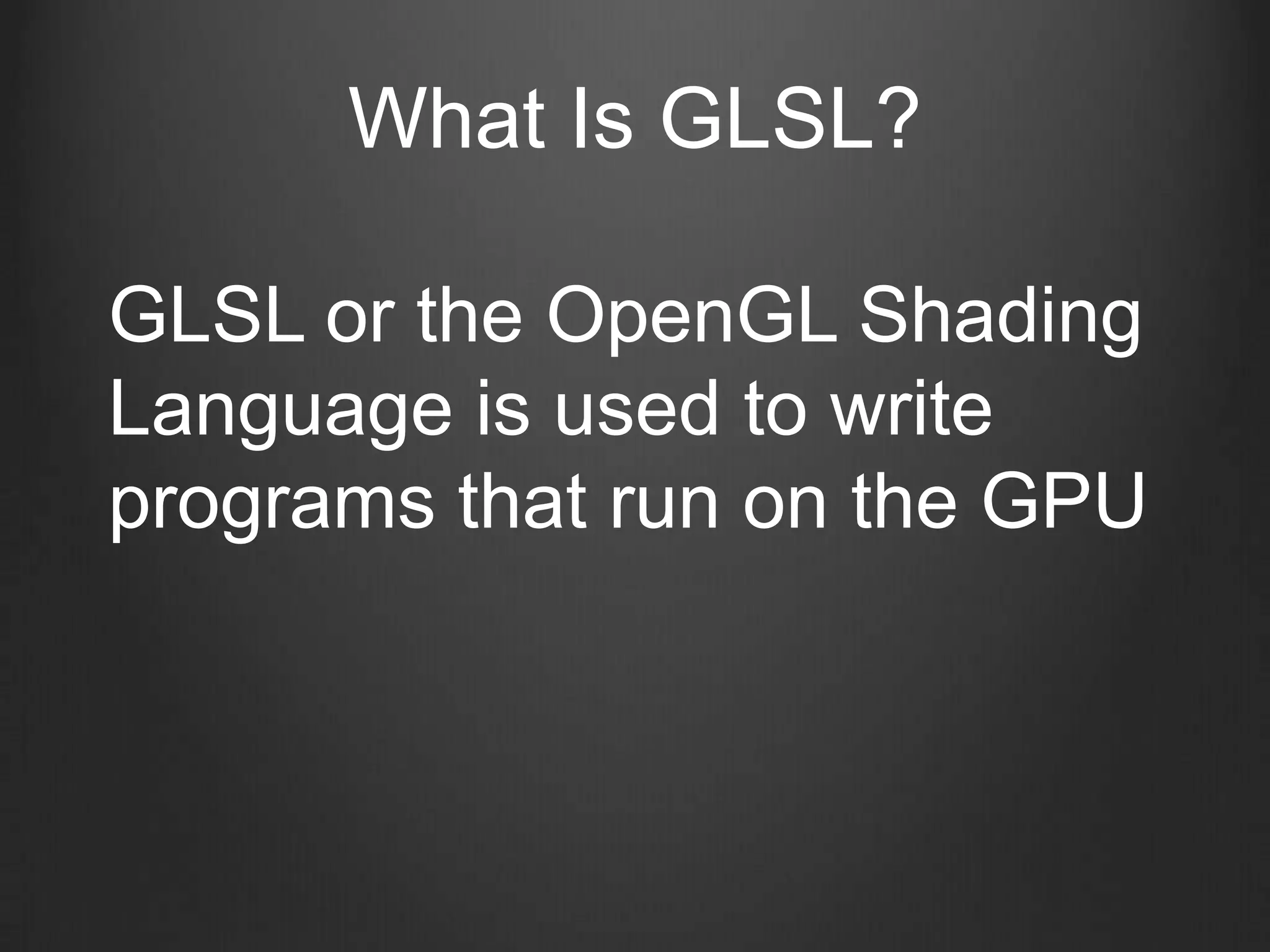 What Is GLSL?

GLSL or the OpenGL Shading Language is used to write programs that run on the GPU